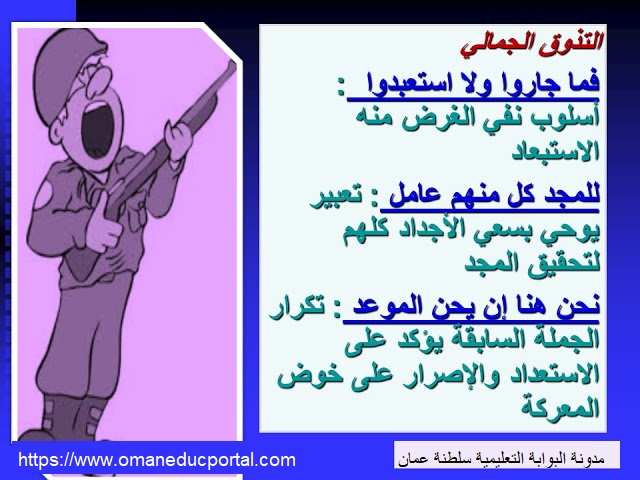 التذوق الجمالي

فما جاروا ولا استعبدوا : أسلوب نفي الغرض منه الاستبعاد

للمجد كل منهم عامل : تعبير يوحي بسعي الأجداد كلهم لتحقيق المجد

نحن هنا إن يحن الموعد : تكرار الجملة السابقة يؤكد على الاستعداد والإصرار على خوض المعركة

https://www.omaneducportal.com

مدونة البوابة التعليمية سلطنة عمان